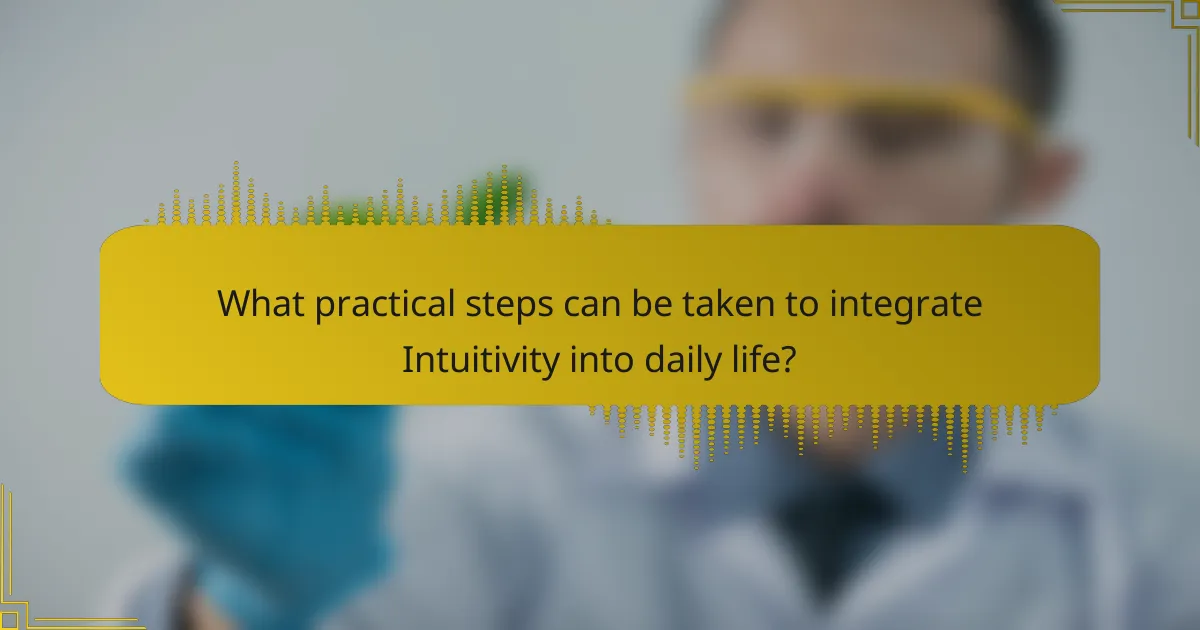 What practical steps can be taken to integrate Intuitivity into daily life?